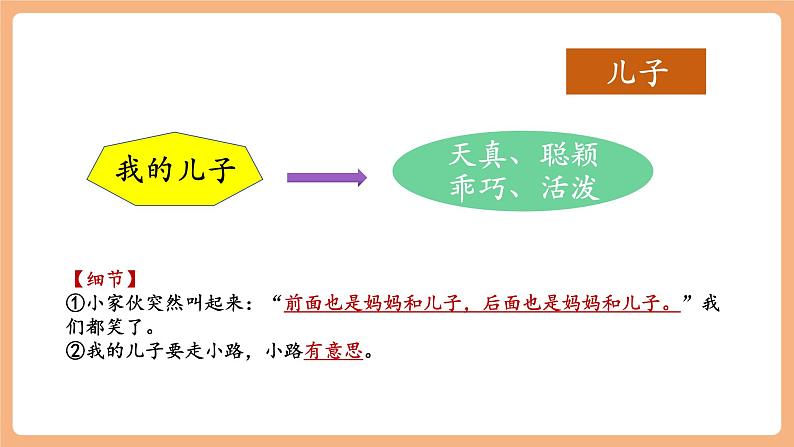 儿子

我的儿子

天真、聪颖
乖巧、活泼

【细节】
①小家伙突然叫起来：“前面也是妈妈和儿子，后面也是妈妈和儿子。”我们都笑了。
②我的儿子要走小路，小路有意思。